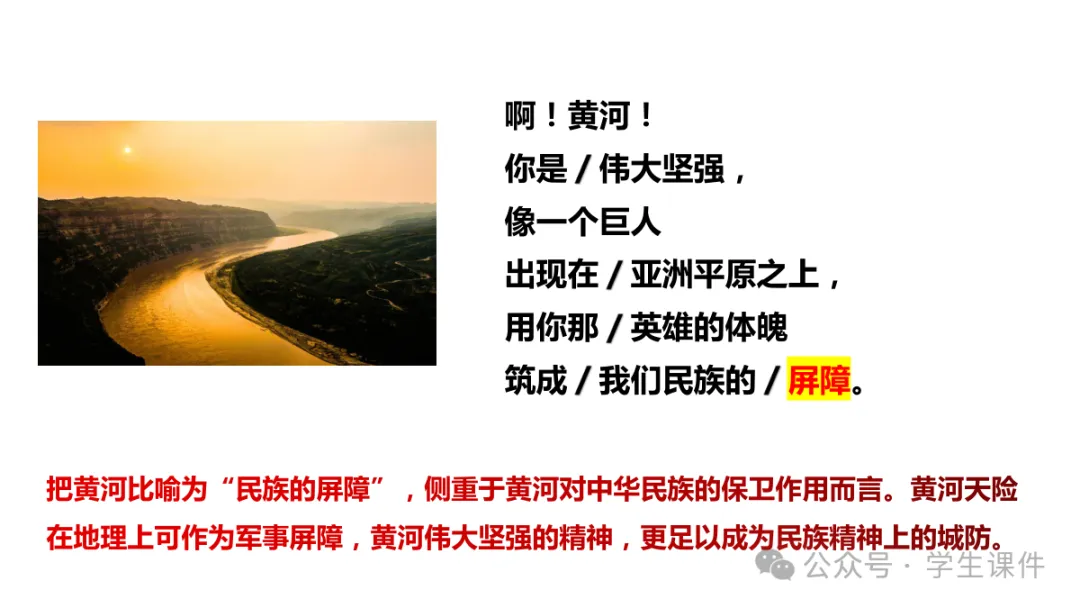 啊！黄河！
你是 / 伟大坚强，
像一个巨人
出现在 / 亚洲平原之上，
用你那 / 英雄的体魄
筑成 / 我们民族的 / 屏障。

把黄河比喻为“民族的屏障”，侧重于黄河对中华民族的保卫作用而言。黄河天险在地理上可作为军事屏障，黄河伟大坚强的精神，更足以成为民族精神上的城防。

公众号 · 学生课件